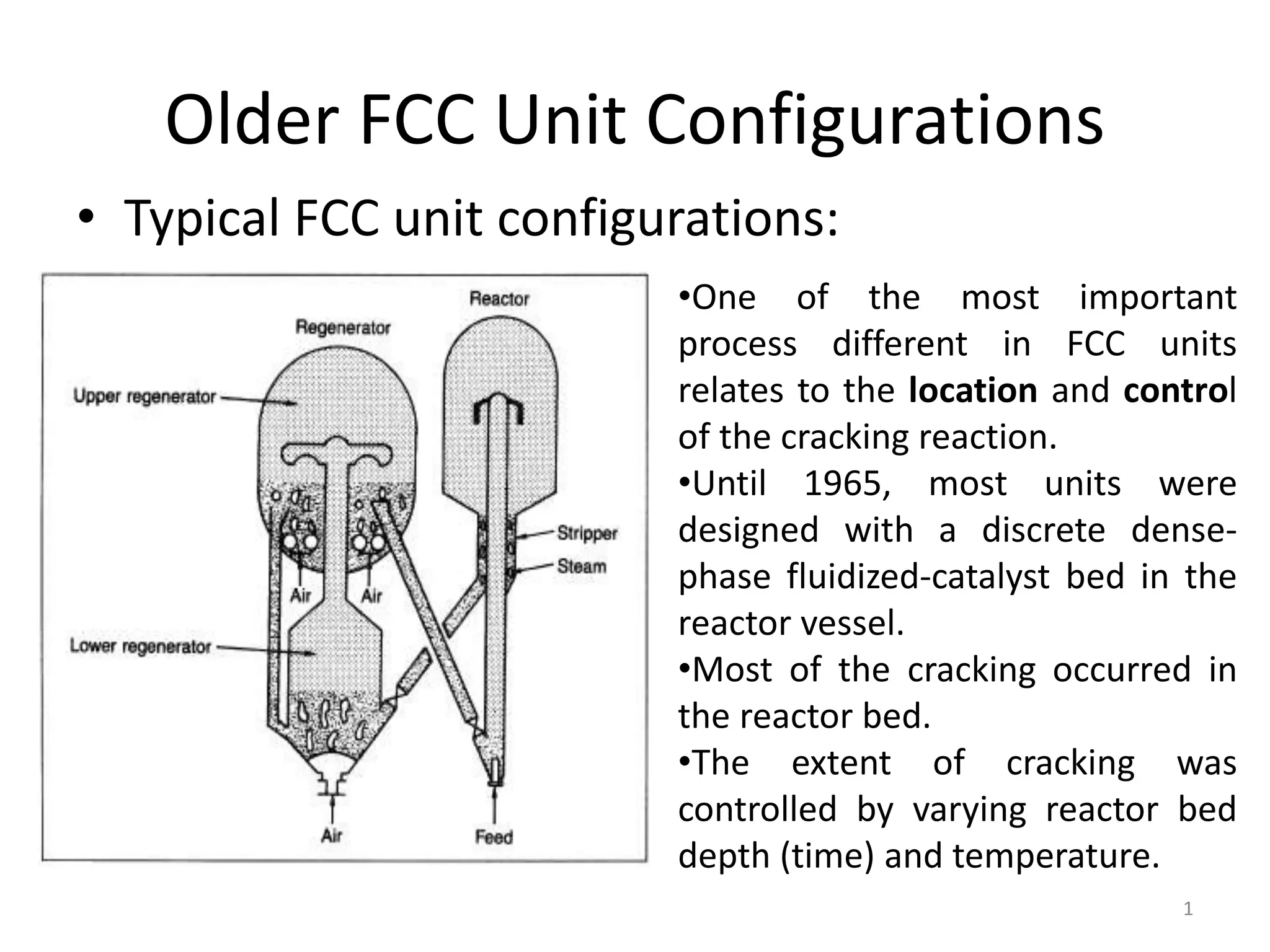 Older FCC Unit Configurations

• Typical FCC unit configurations:

Reactor
Regenerator
Upper regenerator
Stripper
Steam
Air
Air
Lower regenerator
Air
Feed

•One of the most important process different in FCC units relates to the location and control of the cracking reaction.
•Until 1965, most units were designed with a discrete dense-phase fluidized-catalyst bed in the reactor vessel.
•Most of the cracking occurred in the reactor bed.
•The extent of cracking was controlled by varying reactor bed depth (time) and temperature.

1